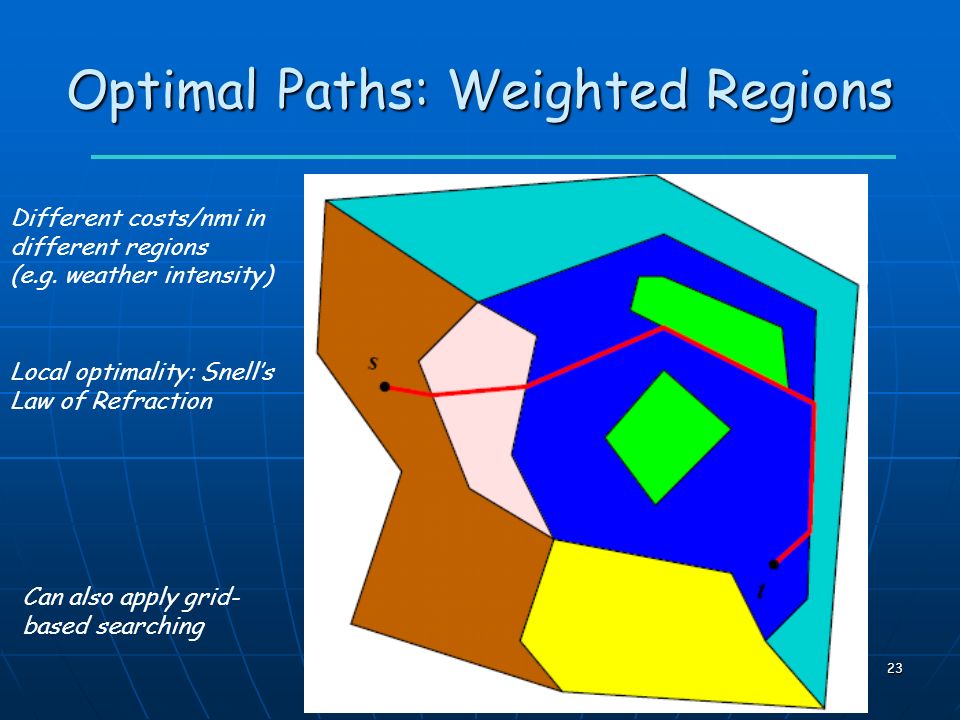 Optimal Paths: Weighted Regions

Different costs/nmi in different regions (e.g. weather intensity)

Local optimality: Snell's Law of Refraction

Can also apply grid-based searching

s

t

23